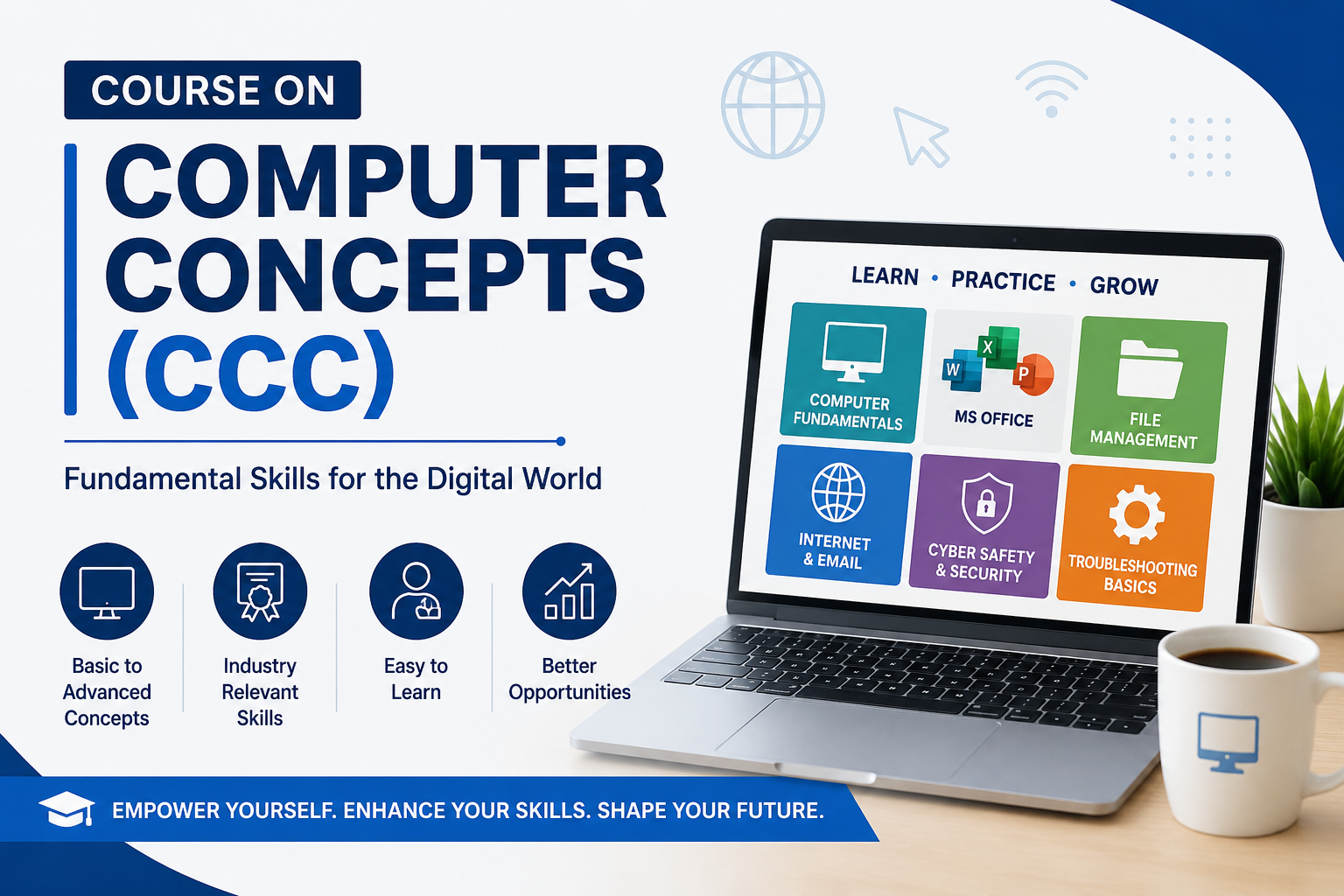 COURSE ON

COMPUTER CONCEPTS (CCC)

Fundamental Skills for the Digital World

Basic to Advanced Concepts

Industry Relevant Skills

Easy to Learn

Better Opportunities

LEARN • PRACTICE • GROW

COMPUTER FUNDAMENTALS

W X P

MS OFFICE

FILE MANAGEMENT

INTERNET & EMAIL

CYBER SAFETY & SECURITY

TROUBLESHOOTING BASICS

EMPOWER YOURSELF. ENHANCE YOUR SKILLS. SHAPE YOUR FUTURE.